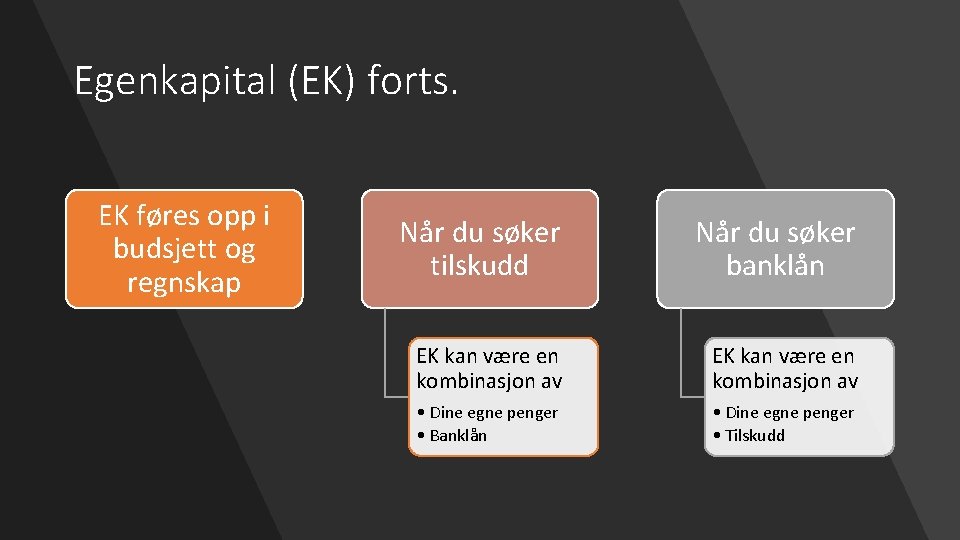 Egenkapital (EK) forts.

EK føres opp i budsjett og regnskap

Når du søker tilskudd

EK kan være en kombinasjon av
• Dine egne penger
• Banklån

Når du søker banklån

EK kan være en kombinasjon av
• Dine egne penger
• Tilskudd